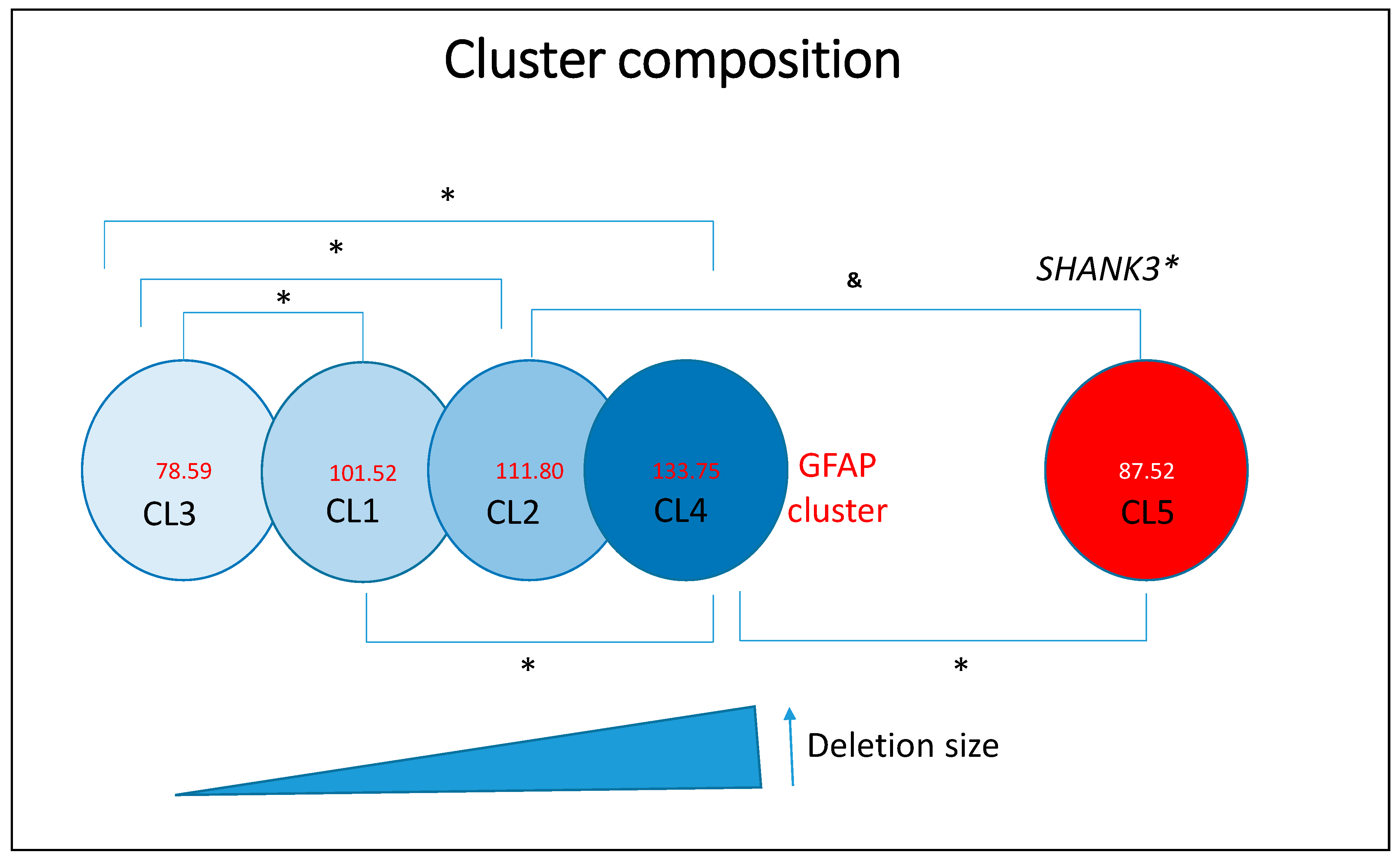 Cluster composition

*

*

*

&

SHANK3*

78.59
CL3

101.52
CL1

111.80
CL2

133.75
CL4

GFAP cluster

87.52
CL5

*

*

Deletion size